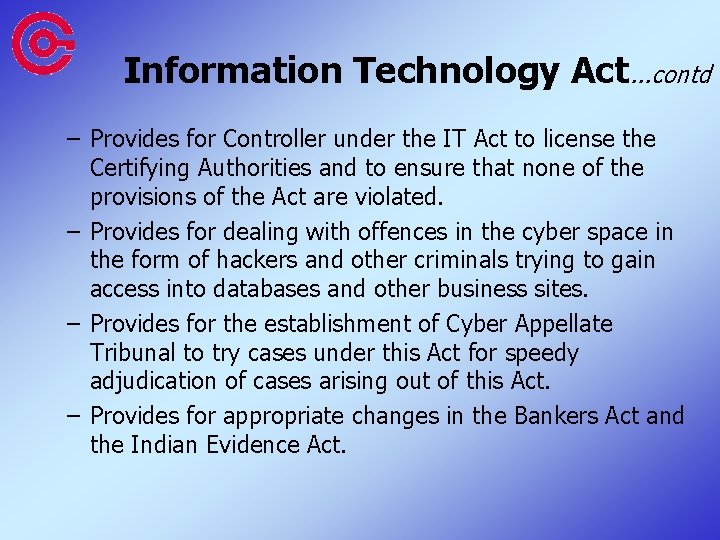 Information Technology Act...contd

– Provides for Controller under the IT Act to license the Certifying Authorities and to ensure that none of the provisions of the Act are violated.

– Provides for dealing with offences in the cyber space in the form of hackers and other criminals trying to gain access into databases and other business sites.

– Provides for the establishment of Cyber Appellate Tribunal to try cases under this Act for speedy adjudication of cases arising out of this Act.

– Provides for appropriate changes in the Bankers Act and the Indian Evidence Act.